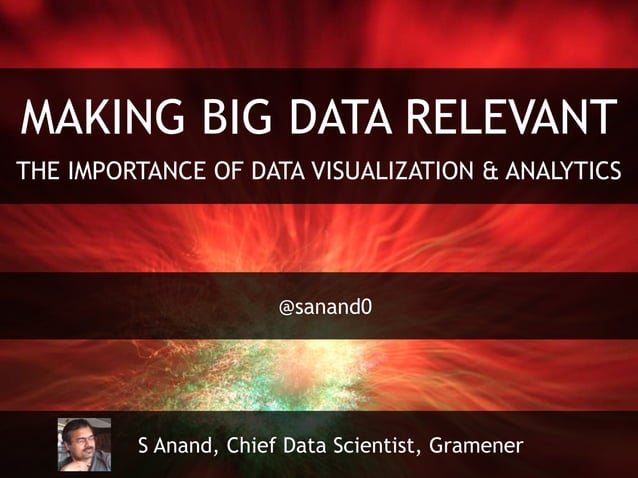 MAKING BIG DATA RELEVANT

THE IMPORTANCE OF DATA VISUALIZATION & ANALYTICS

@sanand0

S Anand, Chief Data Scientist, Gramener